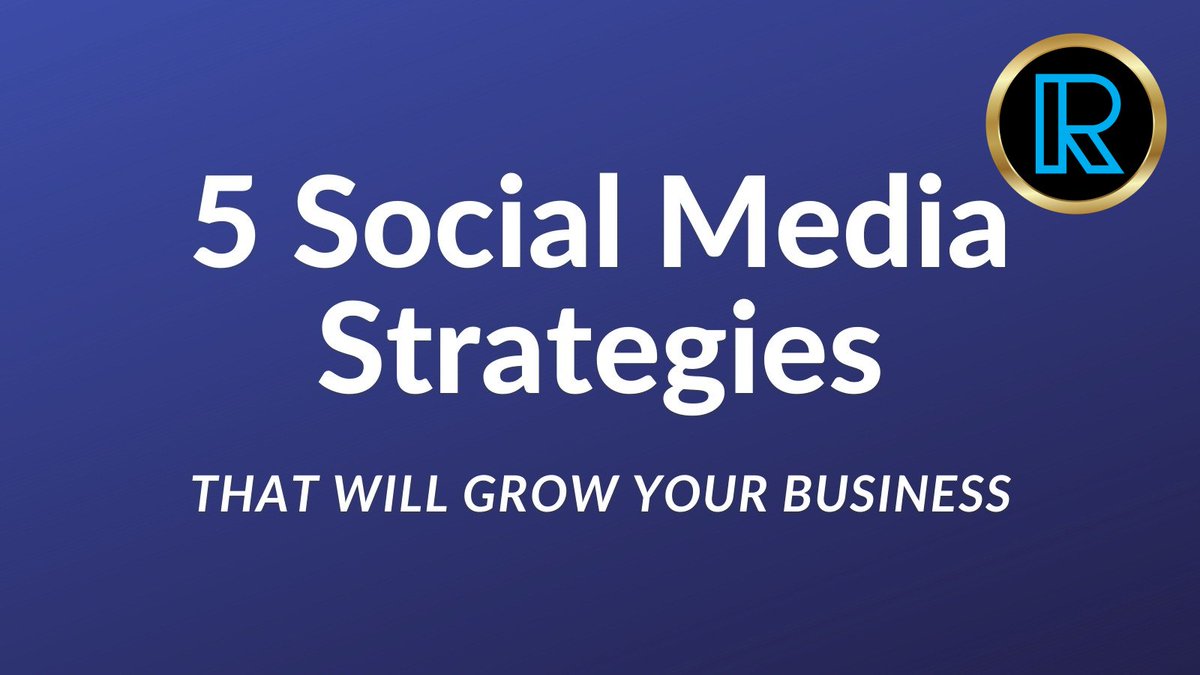 R

5 Social Media Strategies

THAT WILL GROW YOUR BUSINESS